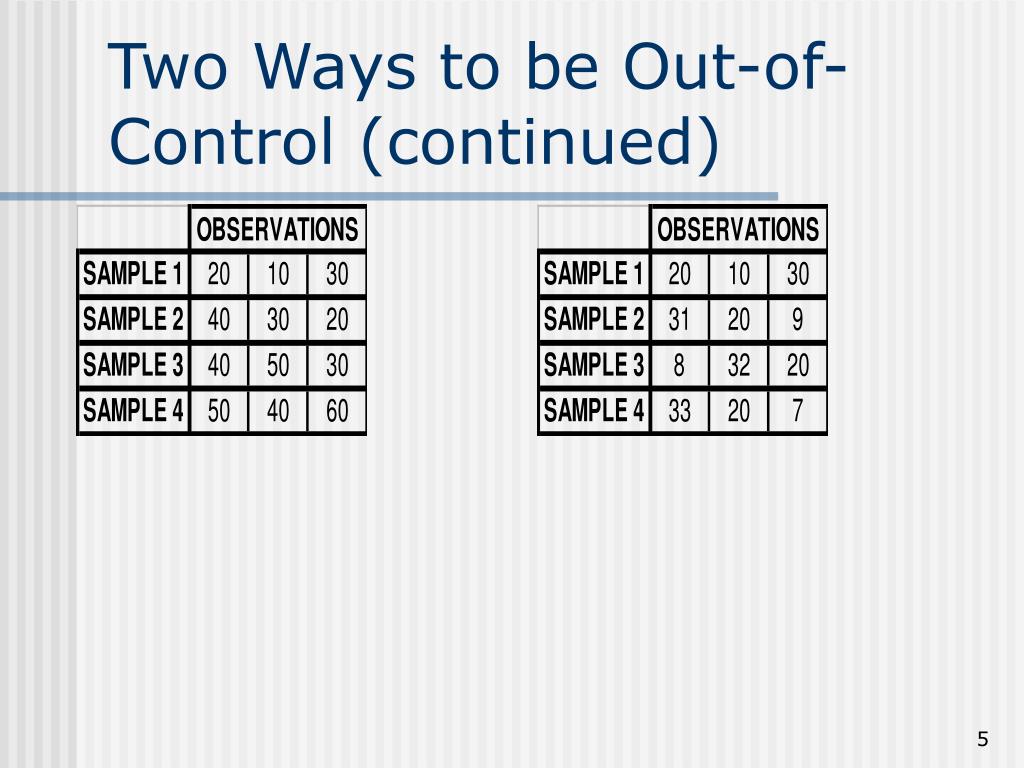 Two Ways to be Out-of-Control (continued)

| | OBSERVATIONS | | |
|---|---|---|---|
| SAMPLE 1 | 20 | 10 | 30 |
| SAMPLE 2 | 40 | 30 | 20 |
| SAMPLE 3 | 40 | 50 | 30 |
| SAMPLE 4 | 50 | 40 | 60 |

| | OBSERVATIONS | | |
|---|---|---|---|
| SAMPLE 1 | 20 | 10 | 30 |
| SAMPLE 2 | 31 | 20 | 9 |
| SAMPLE 3 | 8 | 32 | 20 |
| SAMPLE 4 | 33 | 20 | 7 |

5